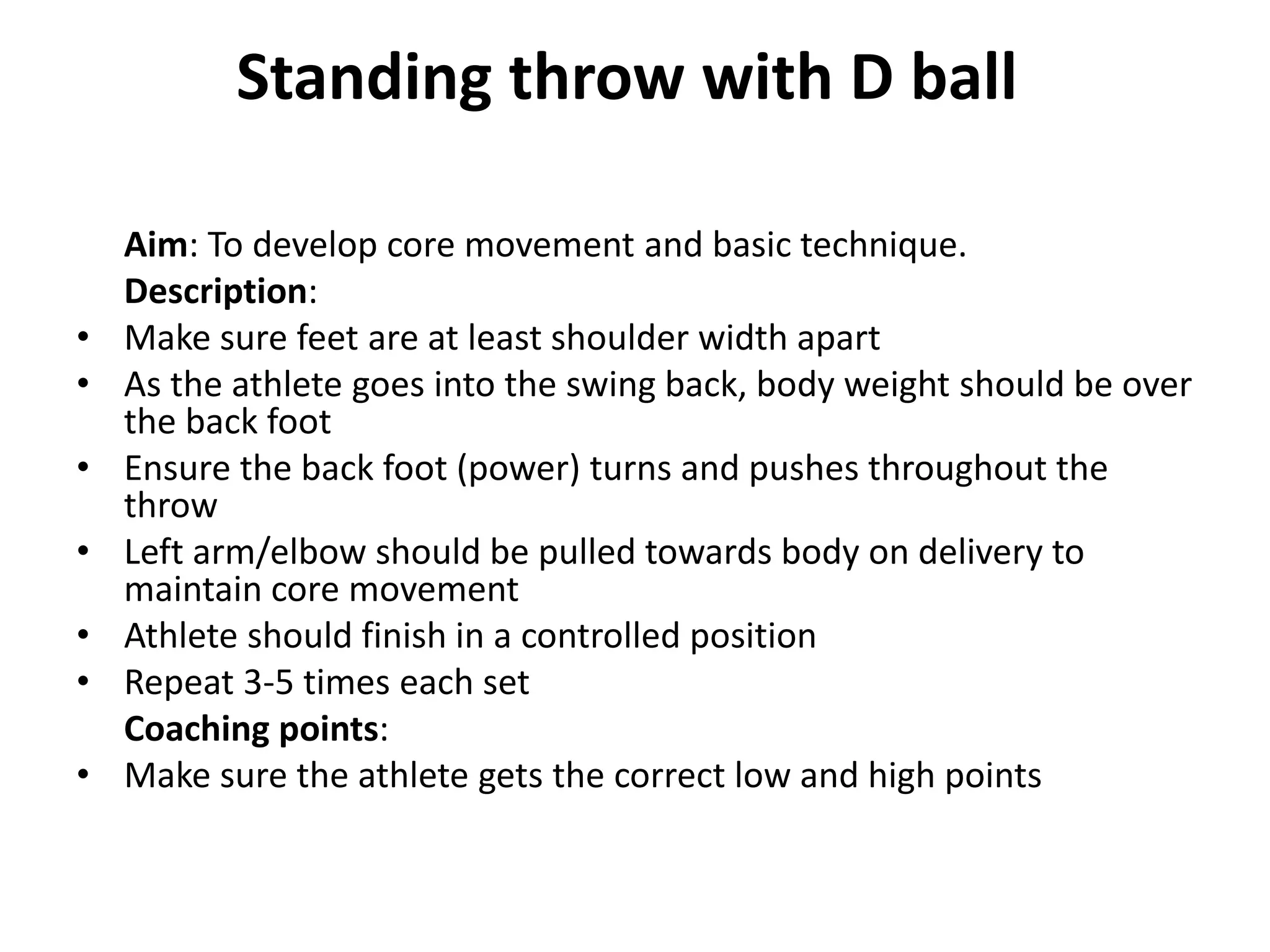 Standing throw with D ball

Aim: To develop core movement and basic technique.

Description:

• Make sure feet are at least shoulder width apart
• As the athlete goes into the swing back, body weight should be over the back foot
• Ensure the back foot (power) turns and pushes throughout the throw
• Left arm/elbow should be pulled towards body on delivery to maintain core movement
• Athlete should finish in a controlled position
• Repeat 3-5 times each set

Coaching points:

• Make sure the athlete gets the correct low and high points